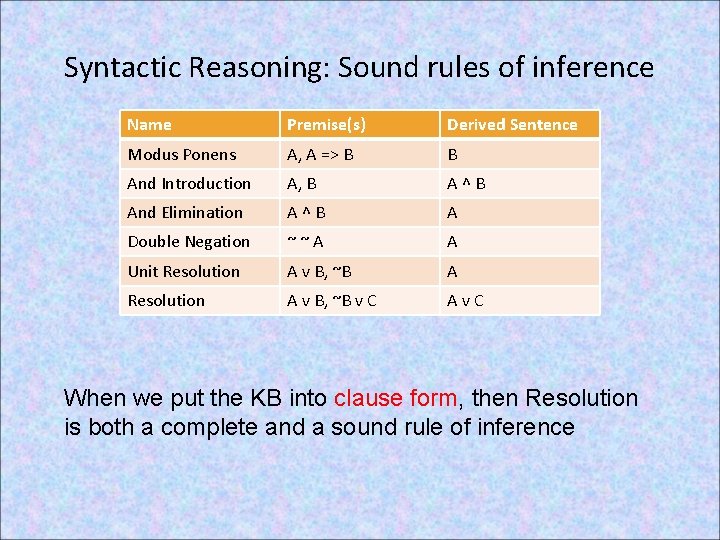 Syntactic Reasoning: Sound rules of inference

| Name | Premise(s) | Derived Sentence |
|---|---|---|
| Modus Ponens | A, A => B | B |
| And Introduction | A, B | A ^ B |
| And Elimination | A ^ B | A |
| Double Negation | ~ ~ A | A |
| Unit Resolution | A v B, ~B | A |
| Resolution | A v B, ~B v C | A v C |

When we put the KB into clause form, then Resolution is both a complete and a sound rule of inference